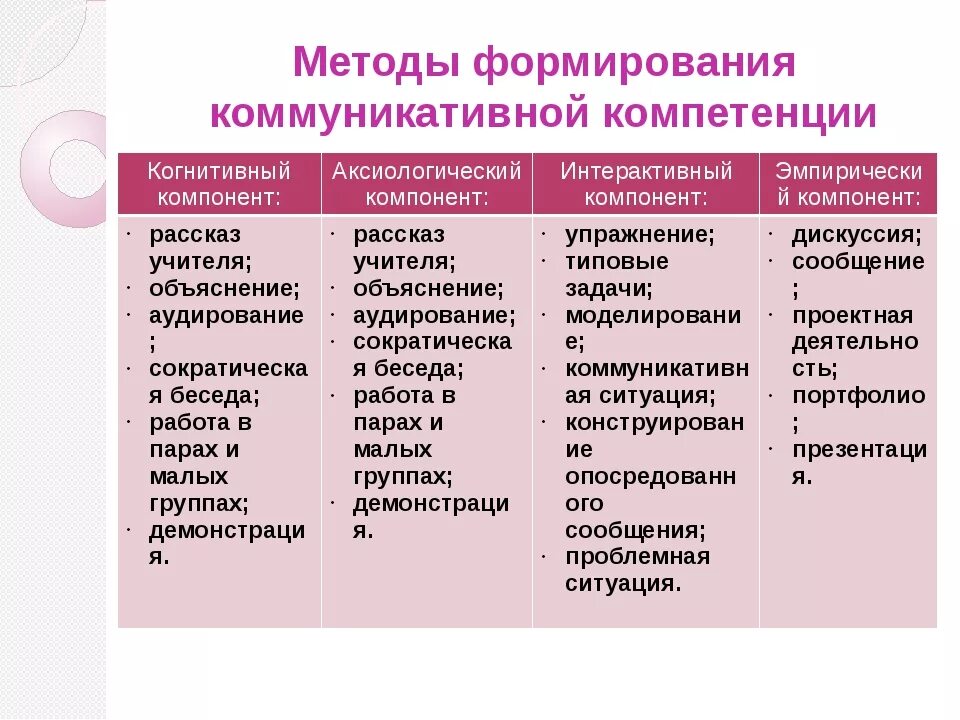 Методы формирования коммуникативной компетенции

| Когнитивный компонент: | Аксиологический компонент: | Интерактивный компонент: | Эмпирический компонент: |
|---|---|---|---|
| · рассказ учителя; · объяснение; · аудирование; · сократическая беседа; · работа в парах и малых группах; · демонстрация. | · рассказ учителя; · объяснение; · аудирование; · сократическая беседа; · работа в парах и малых группах; · демонстрация. | · упражнение; · типовые задачи; · моделирование; · коммуникативная ситуация; · конструирование опосредованного сообщения; · проблемная ситуация. | · дискуссия; · сообщение; · проектная деятельность; · портфолио; · презентация. |